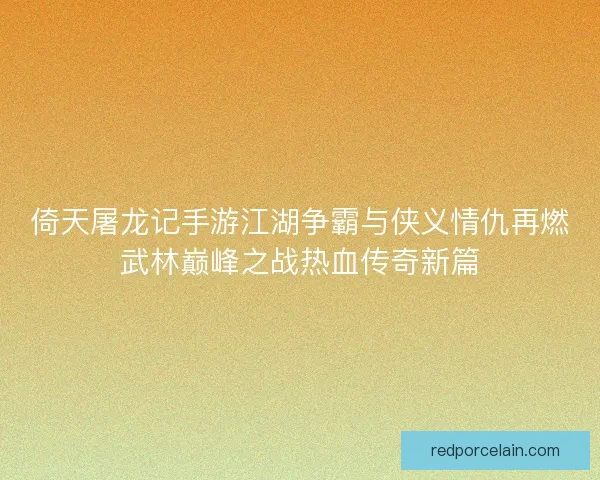 倚天屠龙记手游江湖争霸与侠义情仇再燃
武林巅峰之战热血传奇新篇

redporcelain.com